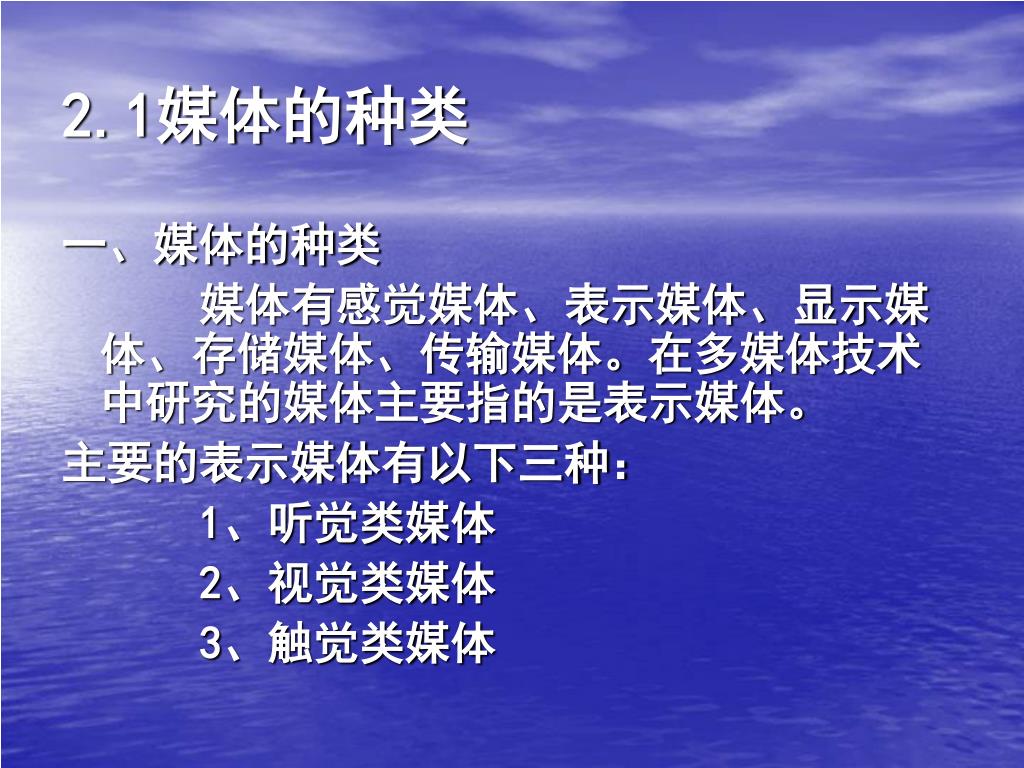 2.1媒体的种类

一、媒体的种类

媒体有感觉媒体、表示媒体、显示媒体、存储媒体、传输媒体。在多媒体技术中研究的媒体主要指的是表示媒体。

主要的表示媒体有以下三种：

1、听觉类媒体

2、视觉类媒体

3、触觉类媒体